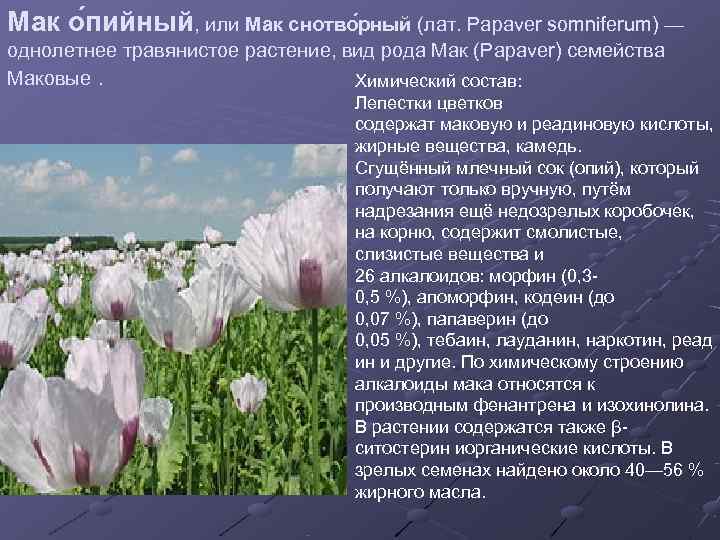 Мак о́пийный, или Мак снотво́рный (лат. Papaver somniferum) — однолетнее травянистое растение, вид рода Мак (Papaver) семейства Маковые .

Химический состав:
Лепестки цветков содержат маковую и реадиновую кислоты, жирные вещества, камедь. Сгущённый млечный сок (опий), который получают только вручную, путём надрезания ещё недозрелых коробочек, на корню, содержит смолистые, слизистые вещества и 26 алкалоидов: морфин (0,3-0,5 %), апоморфин, кодеин (до 0,07 %), папаверин (до 0,05 %), тебаин, лауданин, наркотин, реад ин и другие. По химическому строению алкалоиды мака относятся к производным фенантрена и изохинолина. В растении содержатся также β-ситостерин иорганические кислоты. В зрелых семенах найдено около 40—56 % жирного масла.